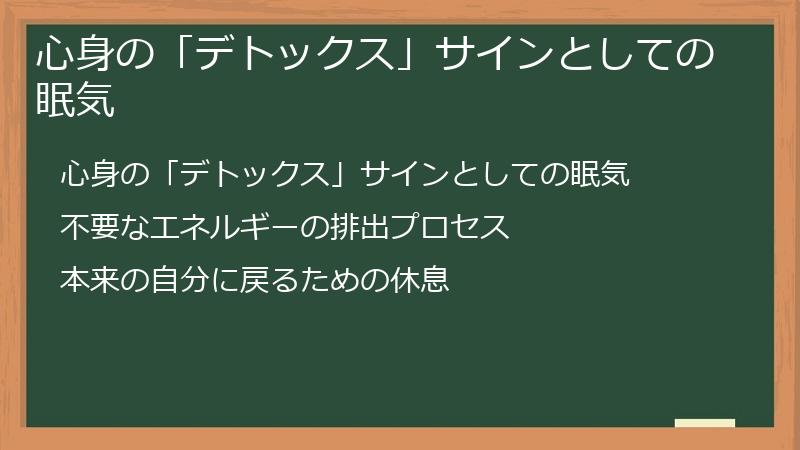 心身の「デトックス」サインとしての眠気

心身の「デトックス」サインとしての眠気

不要なエネルギーの排出プロセス

本来の自分に戻るための休息